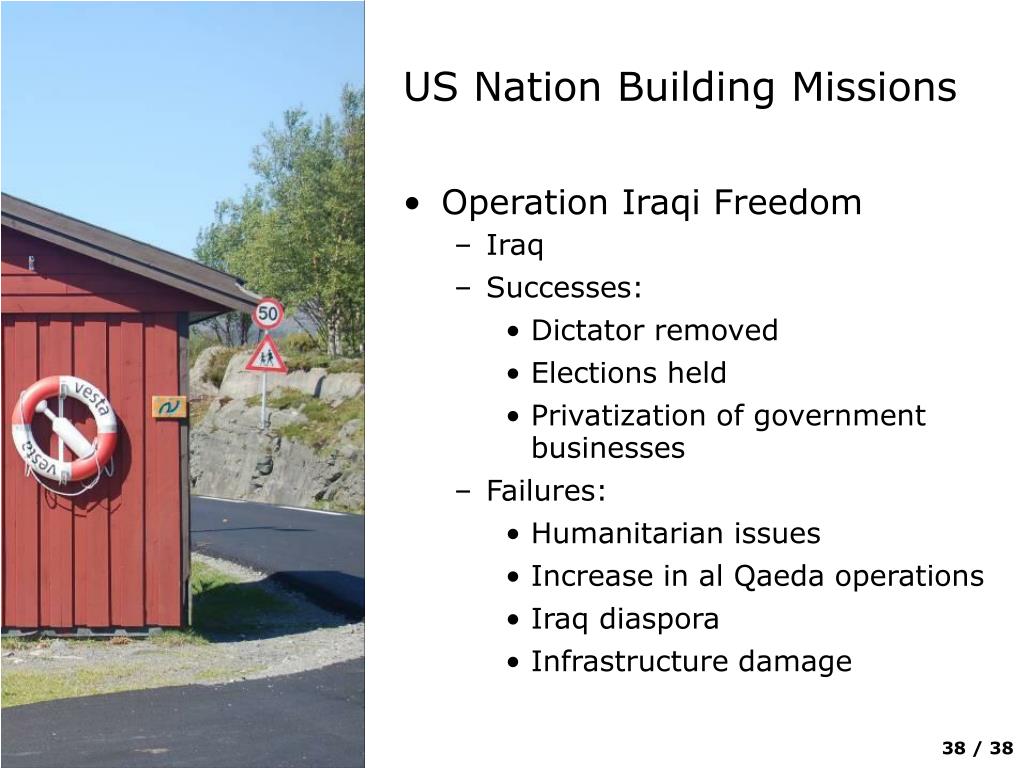 vesta

vesta

50

US Nation Building Missions

• Operation Iraqi Freedom
  – Iraq
  – Successes:
    • Dictator removed
    • Elections held
    • Privatization of government businesses
  – Failures:
    • Humanitarian issues
    • Increase in al Qaeda operations
    • Iraq diaspora
    • Infrastructure damage

38 / 38